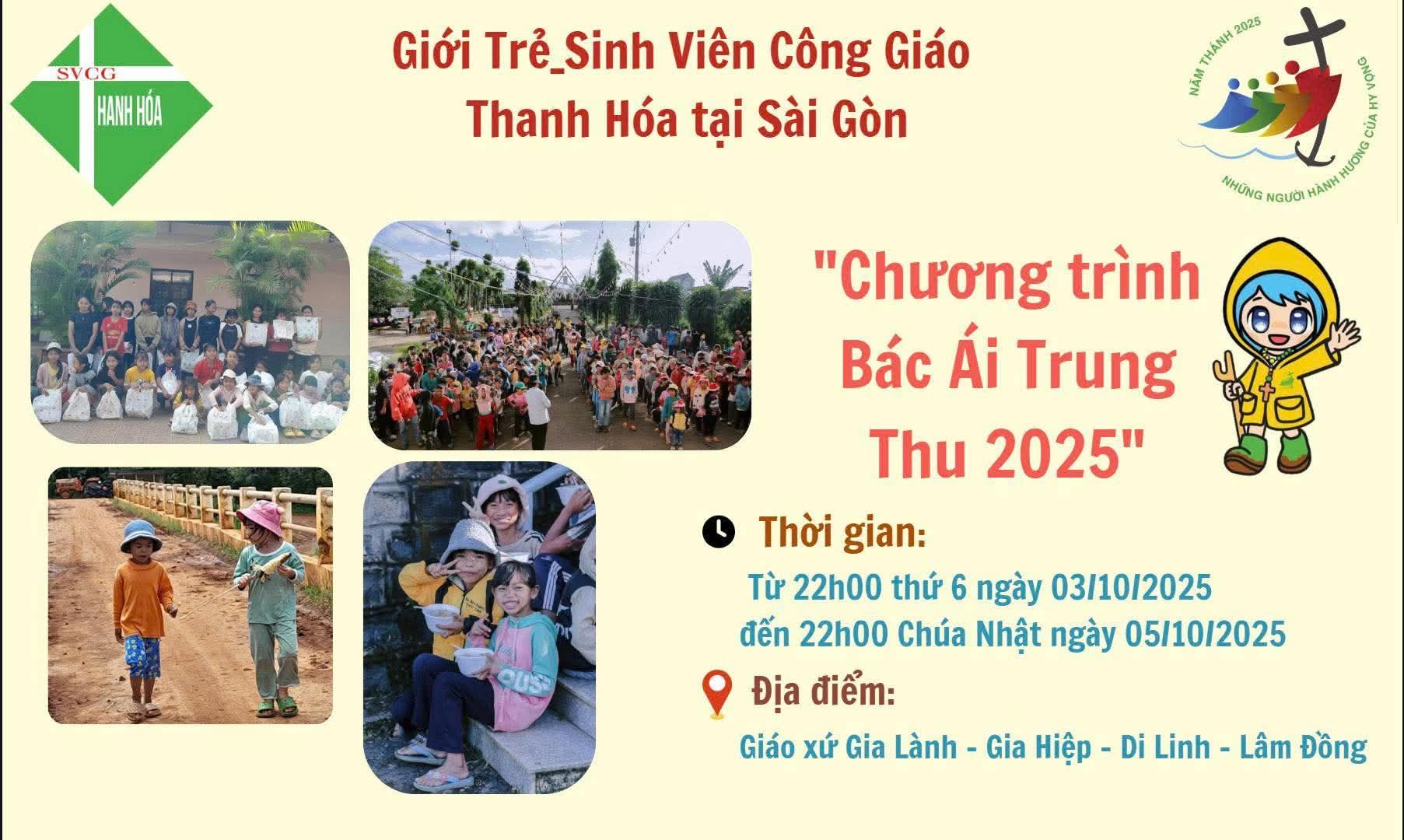 SVCG
HANH HÓA

Giới Trẻ_Sinh Viên Công Giáo
Thanh Hóa tại Sài Gòn

NĂM THÁNH 2025
NHỮNG NGƯỜI HÀNH HƯƠNG CỦA HY VỌNG

"Chương trình Bác Ái Trung Thu 2025"

Thời gian:
Từ 22h00 thứ 6 ngày 03/10/2025
đến 22h00 Chúa Nhật ngày 05/10/2025

Địa điểm:
Giáo xứ Gia Lành - Gia Hiệp - Di Linh - Lâm Đồng